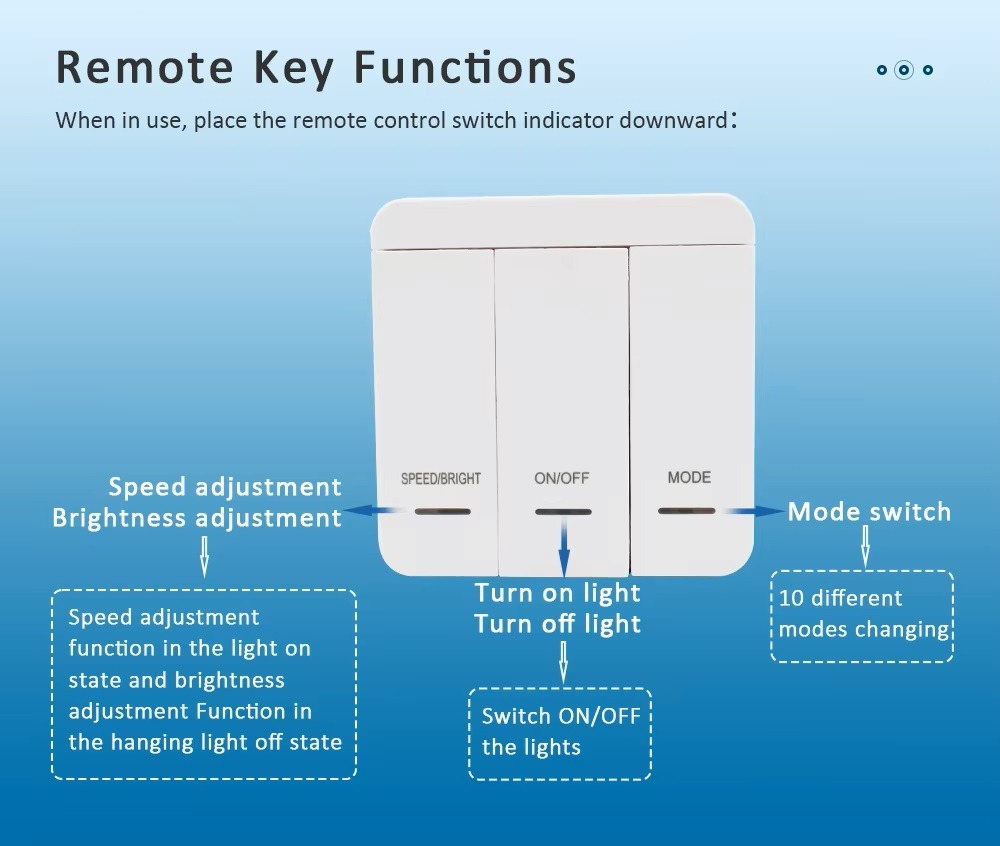 Remote Key Functions

When in use, place the remote control switch indicator downward:

SPEED/BRIGHT

ON/OFF

MODE

Speed adjustment
Brightness adjustment

Speed adjustment function in the light on state and brightness adjustment Function in the hanging light off state

Turn on light
Turn off light

Switch ON/OFF the lights

Mode switch

10 different modes changing